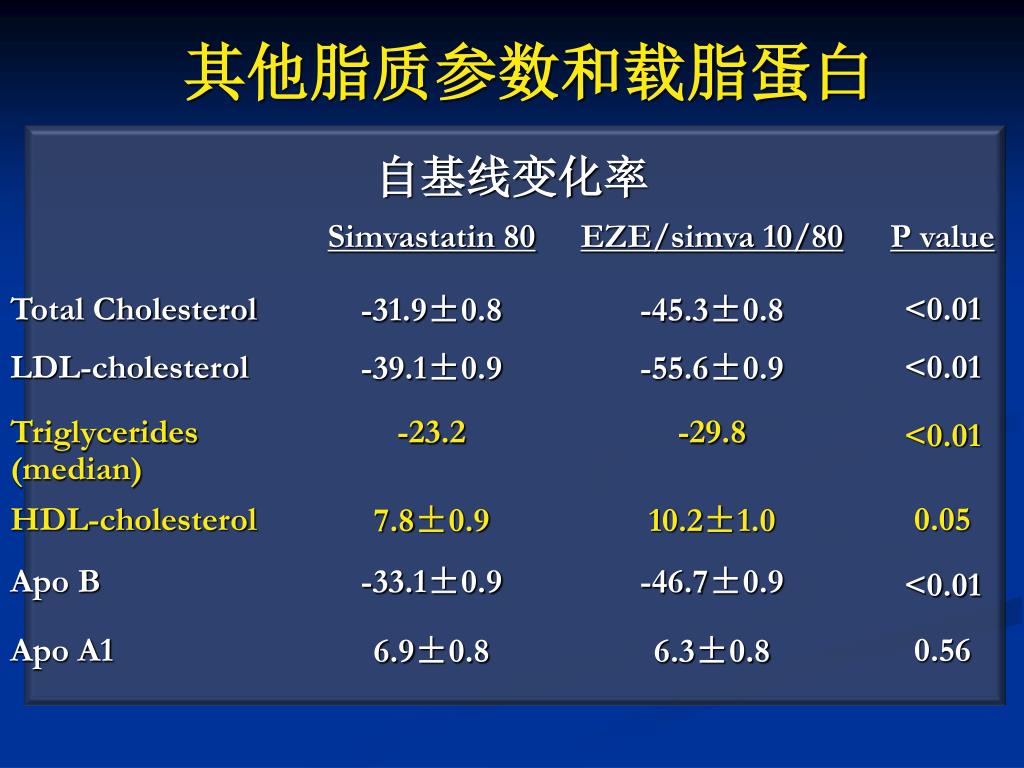 其他脂质参数和载脂蛋白

自基线变化率

| | Simvastatin 80 | EZE/simva 10/80 | P value |
|---|---|---|---|
| Total Cholesterol | -31.9±0.8 | -45.3±0.8 | <0.01 |
| LDL-cholesterol | -39.1±0.9 | -55.6±0.9 | <0.01 |
| Triglycerides (median) | -23.2 | -29.8 | <0.01 |
| HDL-cholesterol | 7.8±0.9 | 10.2±1.0 | 0.05 |
| Apo B | -33.1±0.9 | -46.7±0.9 | <0.01 |
| Apo A1 | 6.9±0.8 | 6.3±0.8 | 0.56 |